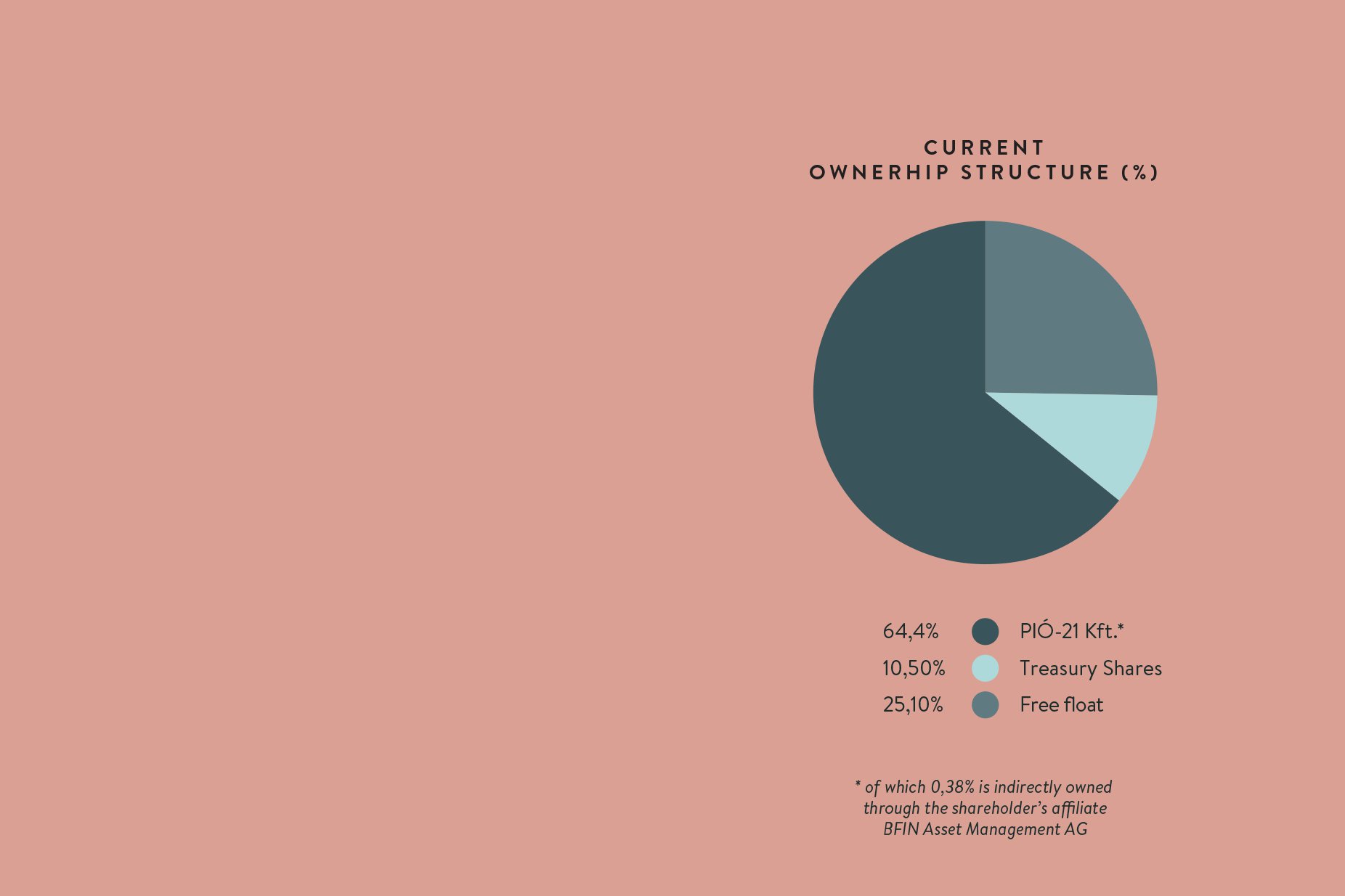 CURRENT
OWNERHIP STRUCTURE (%)

64,4% PIÓ-21 Kft.*
10,50% Treasury Shares
25,10% Free float

* of which 0,38% is indirectly owned through the shareholder's affiliate BFIN Asset Management AG